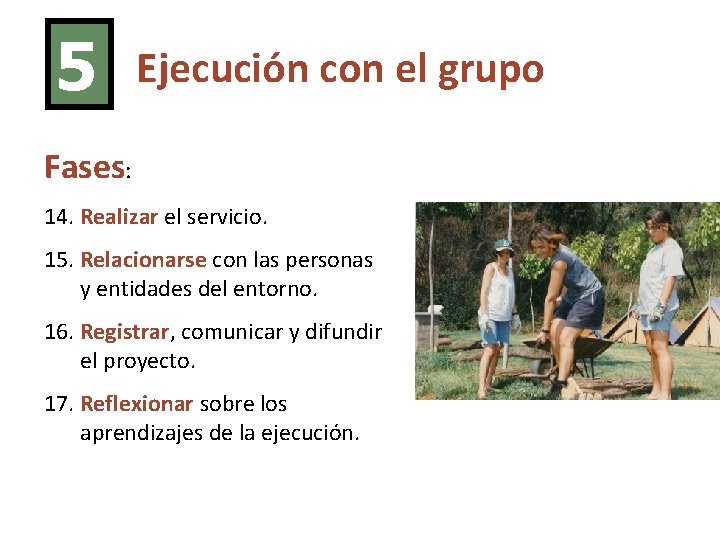 5 Ejecución con el grupo

Fases:

14. Realizar el servicio.

15. Relacionarse con las personas y entidades del entorno.

16. Registrar, comunicar y difundir el proyecto.

17. Reflexionar sobre los aprendizajes de la ejecución.